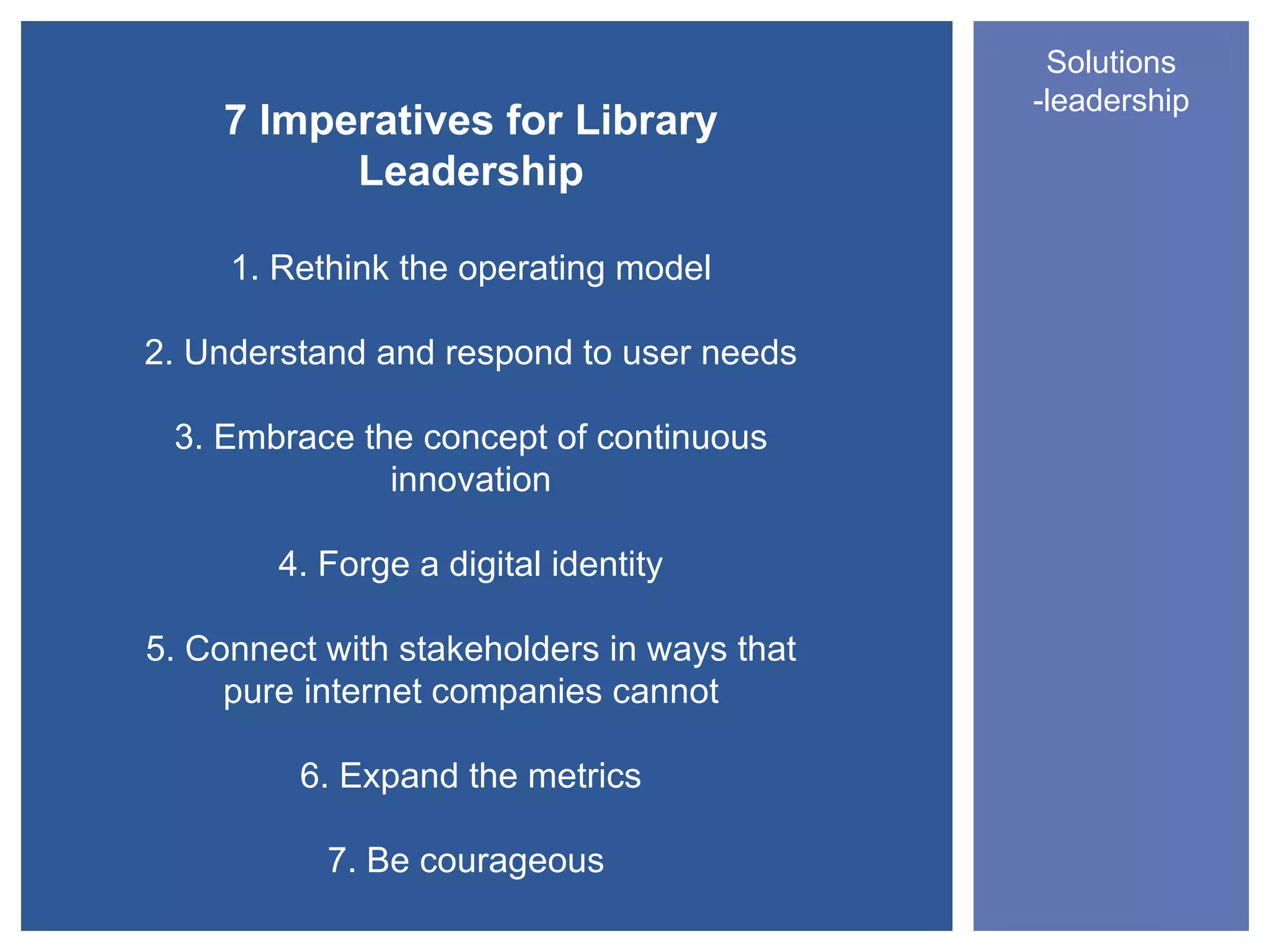 7 Imperatives for Library Leadership

1. Rethink the operating model

2. Understand and respond to user needs

3. Embrace the concept of continuous innovation

4. Forge a digital identity

5. Connect with stakeholders in ways that pure internet companies cannot

6. Expand the metrics

7. Be courageous

Solutions -leadership